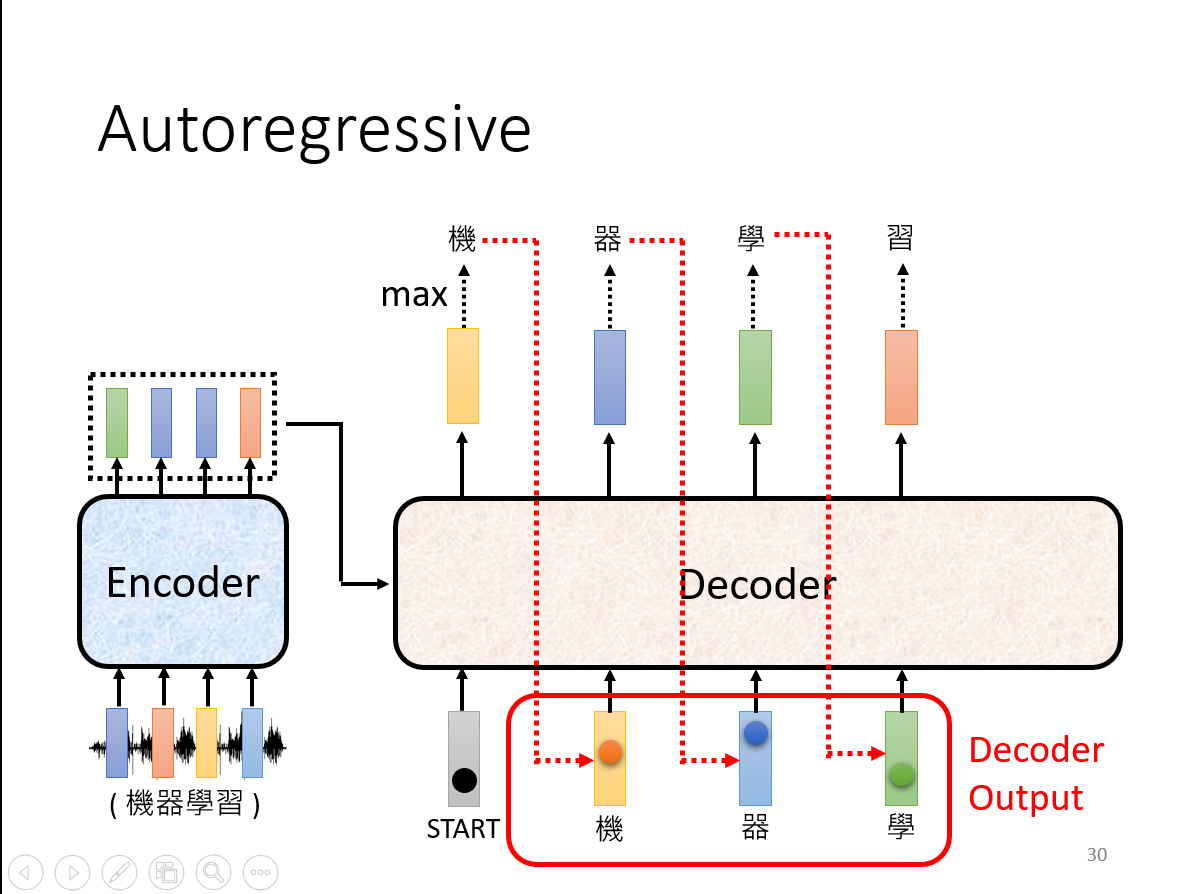 Autoregressive

機 器 學 習

max

Encoder

Decoder

( 機器學習 )

START 機 器 學

Decoder Output

30